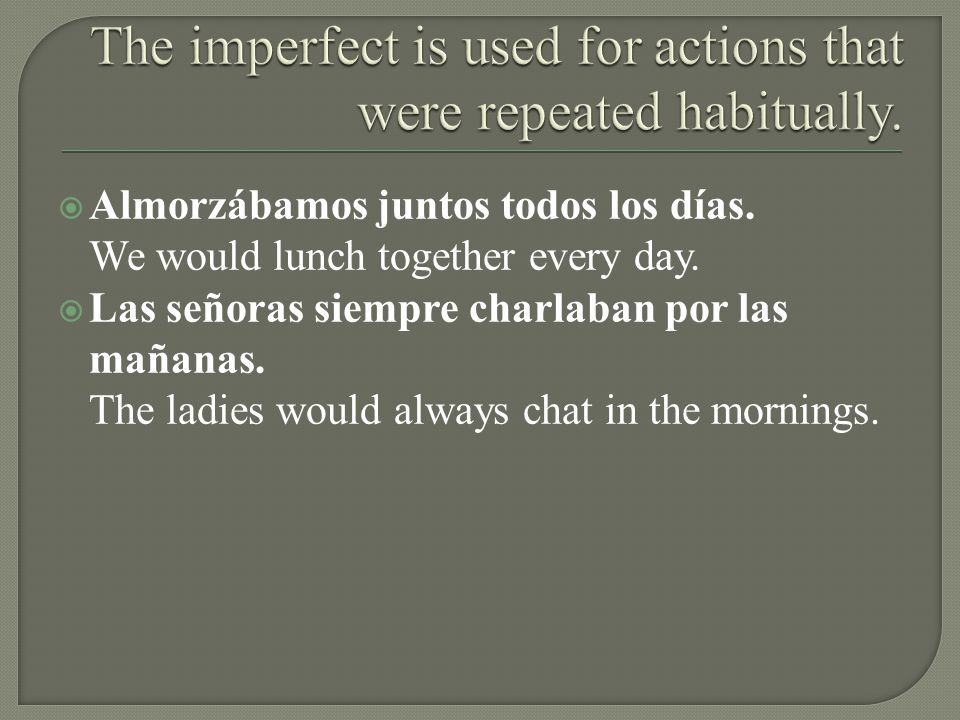 The imperfect is used for actions that were repeated habitually.

Almorzábamos juntos todos los días.
We would lunch together every day.

Las señoras siempre charlaban por las mañanas.
The ladies would always chat in the mornings.